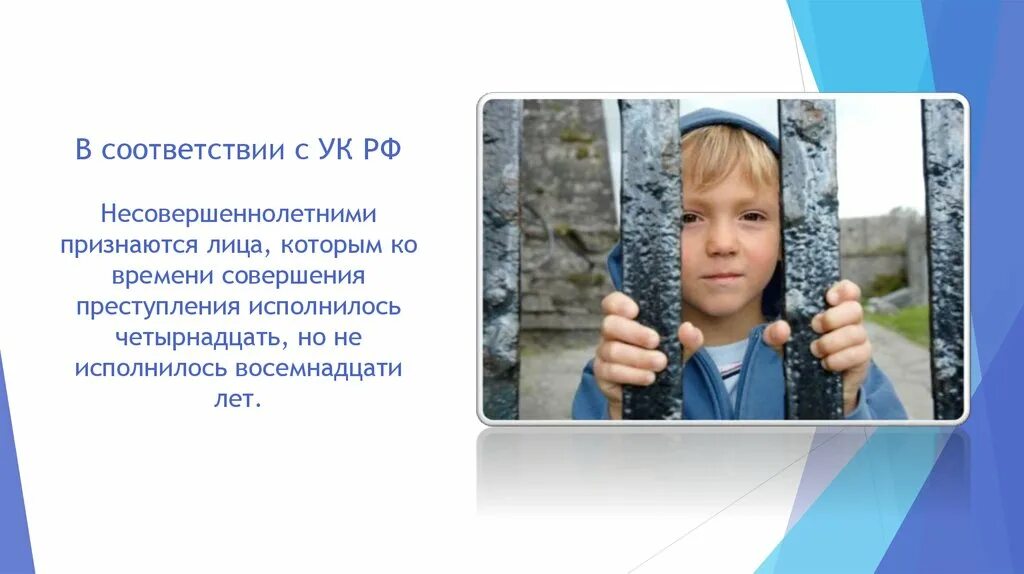 В соответствии с УК РФ

Несовершеннолетними признаются лица, которым ко времени совершения преступления исполнилось четырнадцать, но не исполнилось восемнадцати лет.